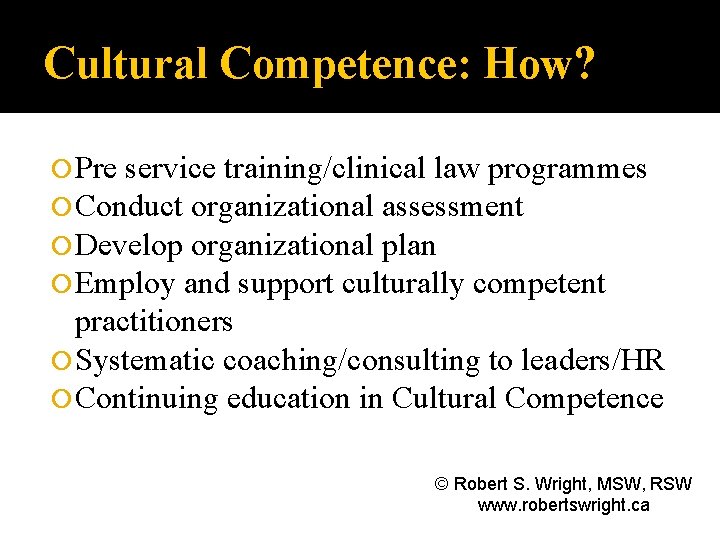 Cultural Competence: How?

Pre service training/clinical law programmes
Conduct organizational assessment
Develop organizational plan
Employ and support culturally competent practitioners
Systematic coaching/consulting to leaders/HR
Continuing education in Cultural Competence

© Robert S. Wright, MSW, RSW
www.robertswright.ca